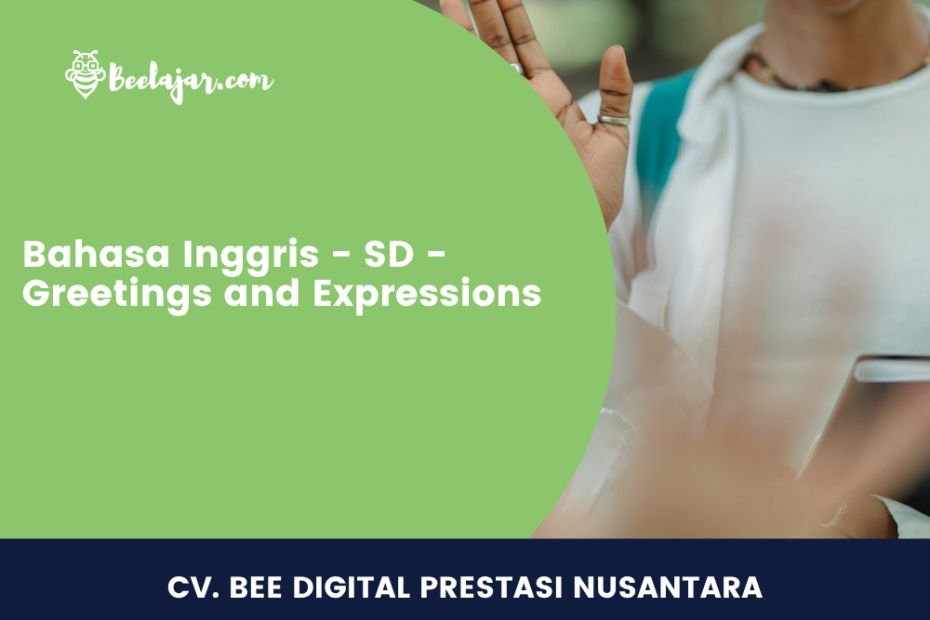 Beelajar.com

Bahasa Inggris - SD - Greetings and Expressions

CV. BEE DIGITAL PRESTASI NUSANTARA